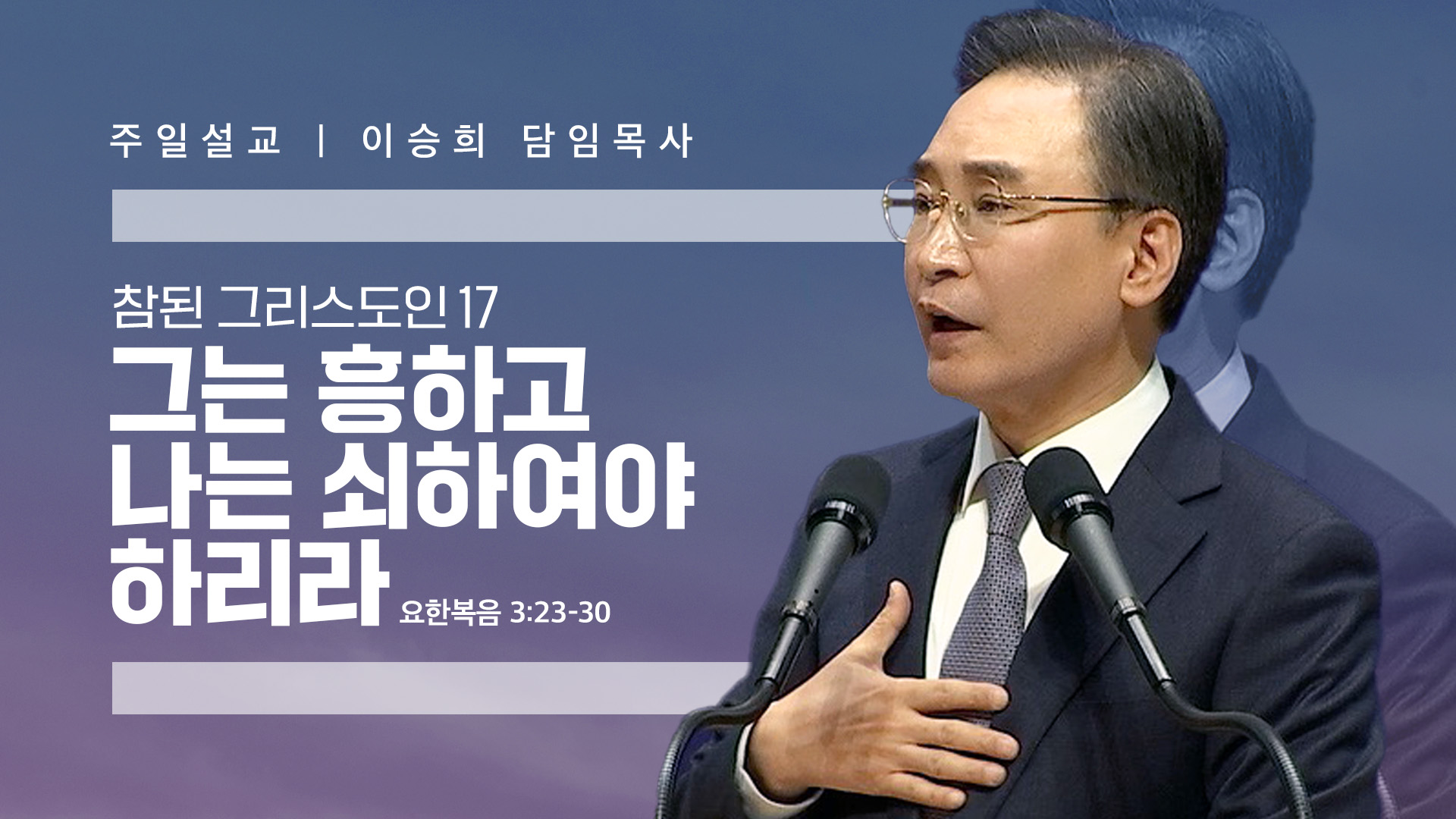 주일설교 | 이승희 담임목사

참된 그리스도인 17

그는 흥하고
나는 쇠하여야
하리라

요한복음 3:23-30